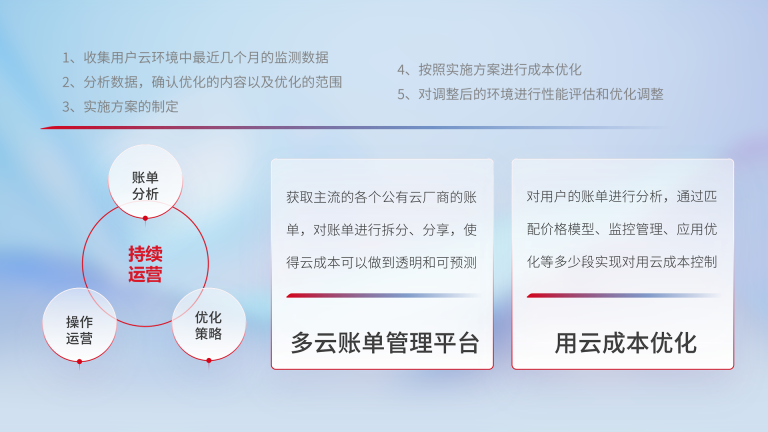 1、收集用户云环境中最近几个月的监测数据
2、分析数据，确认优化的内容以及优化的范围
3、实施方案的制定

4、按照实施方案进行成本优化
5、对调整后的环境进行性能评估和优化调整

账单分析

持续运营

操作运营

优化策略

获取主流的各个公有云厂商的账单，对账单进行拆分、分享，使得云成本可以做到透明和可预测

多云账单管理平台

对用户的账单进行分析，通过匹配价格模型、监控管理、应用优化等多少段实现对用云成本控制

用云成本优化